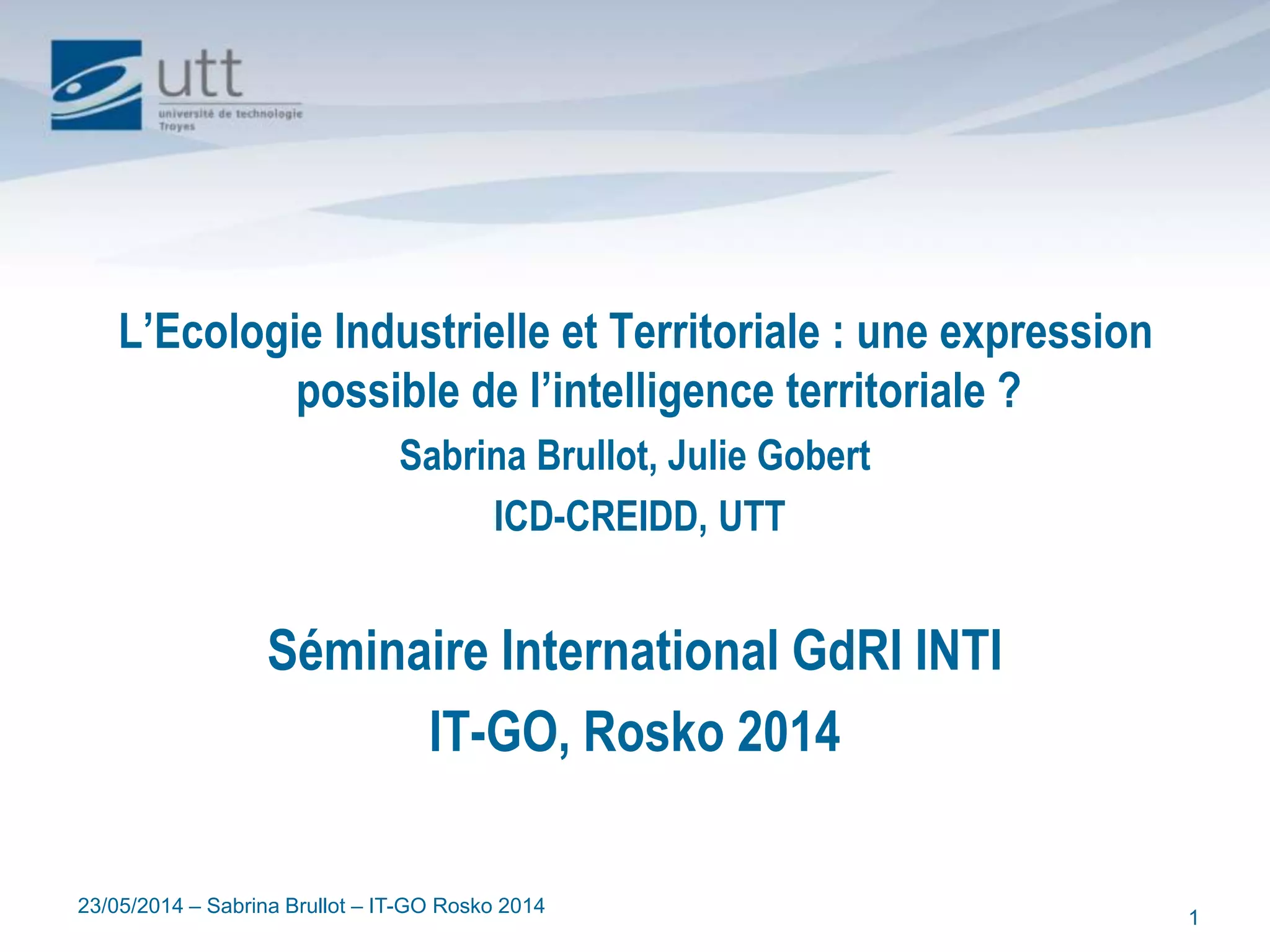 utt
université de technologie
Troyes

L'Ecologie Industrielle et Territoriale : une expression possible de l'intelligence territoriale ?

Sabrina Brullot, Julie Gobert

ICD-CREIDD, UTT

Séminaire International GdRI INTI

IT-GO, Rosko 2014

23/05/2014 – Sabrina Brullot – IT-GO Rosko 2014

1